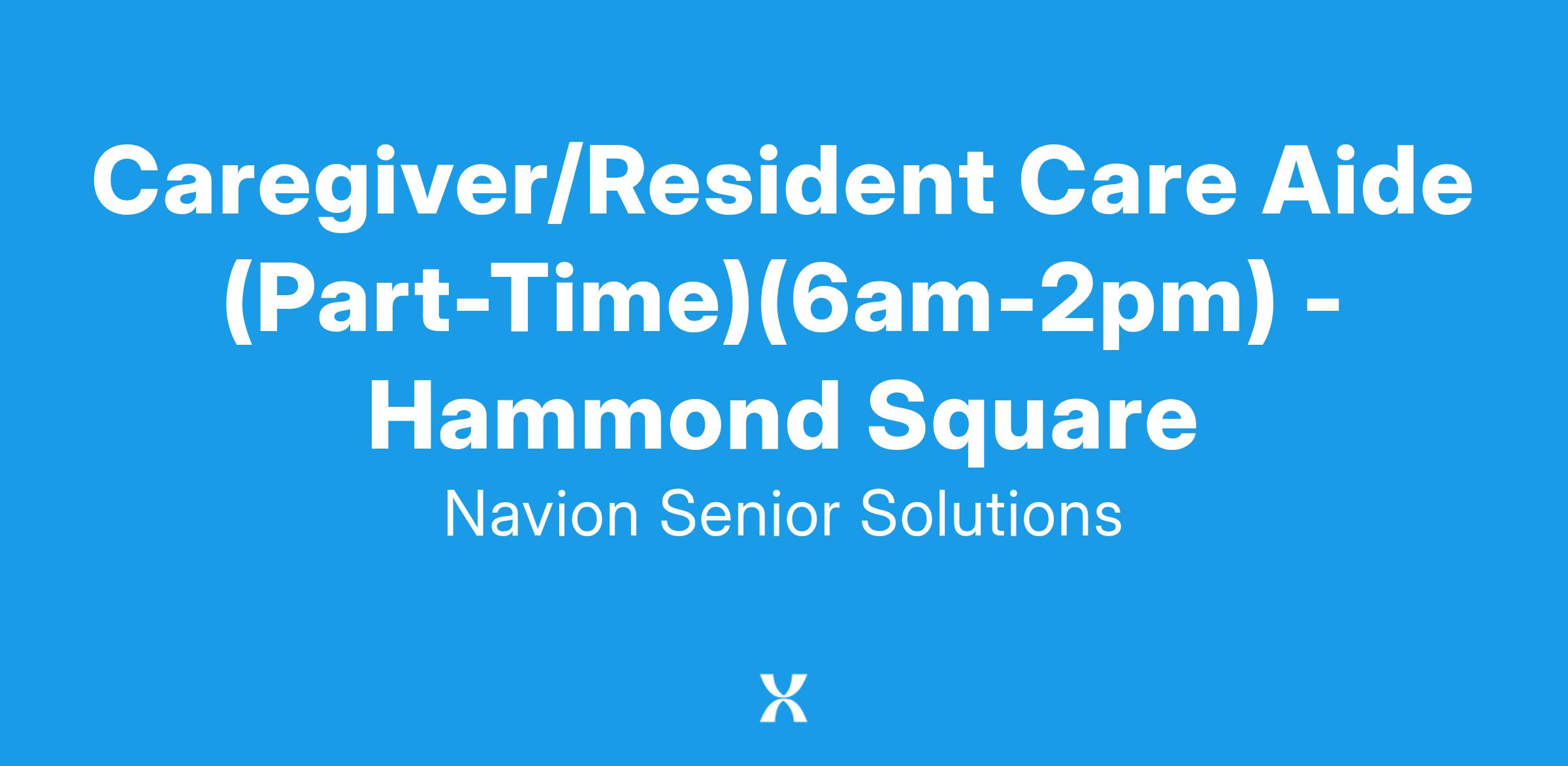 Caregiver/Resident Care Aide (Part-Time)(6am-2pm) - Hammond Square

Navion Senior Solutions